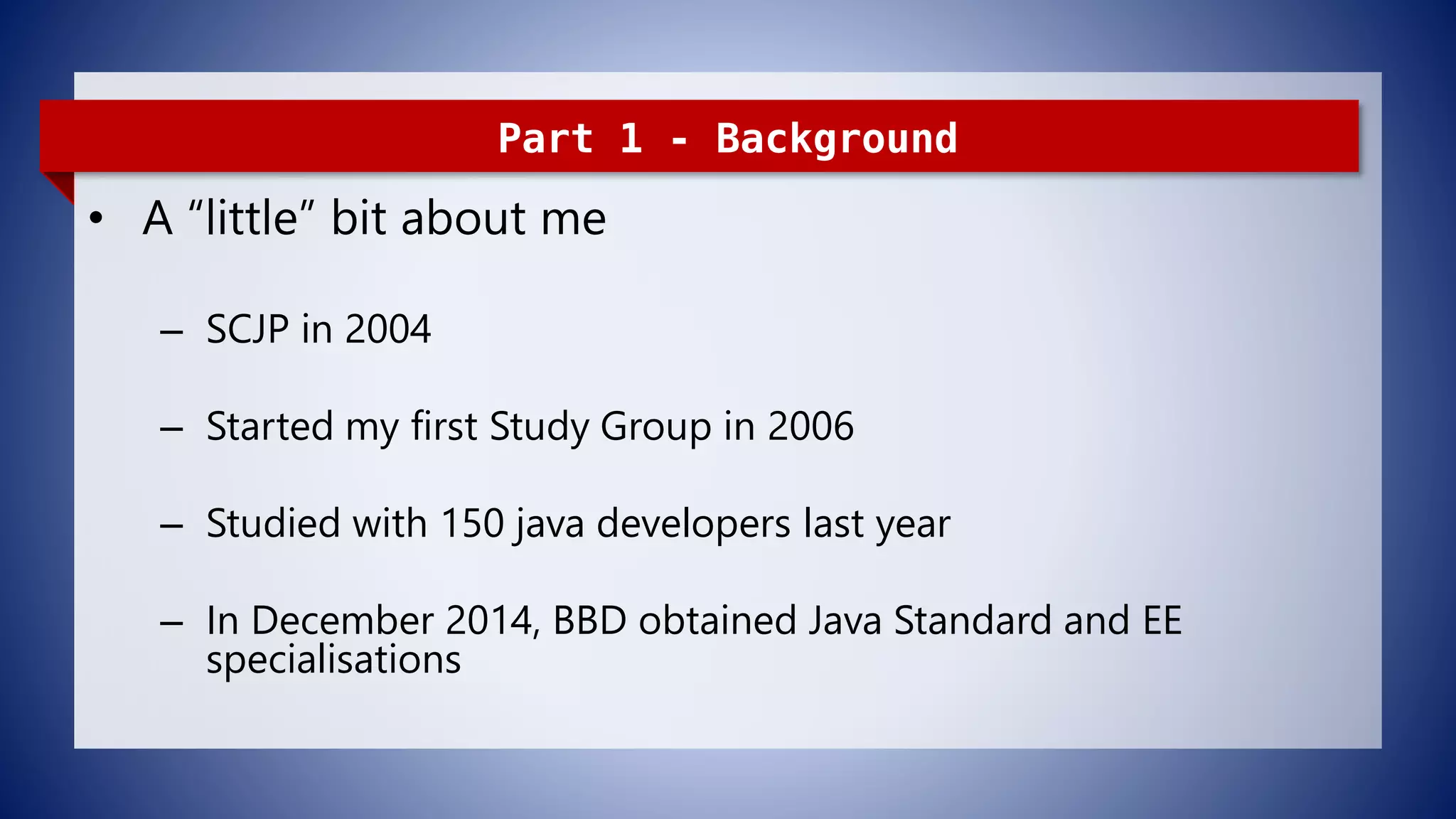 Part 1 - Background

• A “little” bit about me

– SCJP in 2004

– Started my first Study Group in 2006

– Studied with 150 java developers last year

– In December 2014, BBD obtained Java Standard and EE specialisations